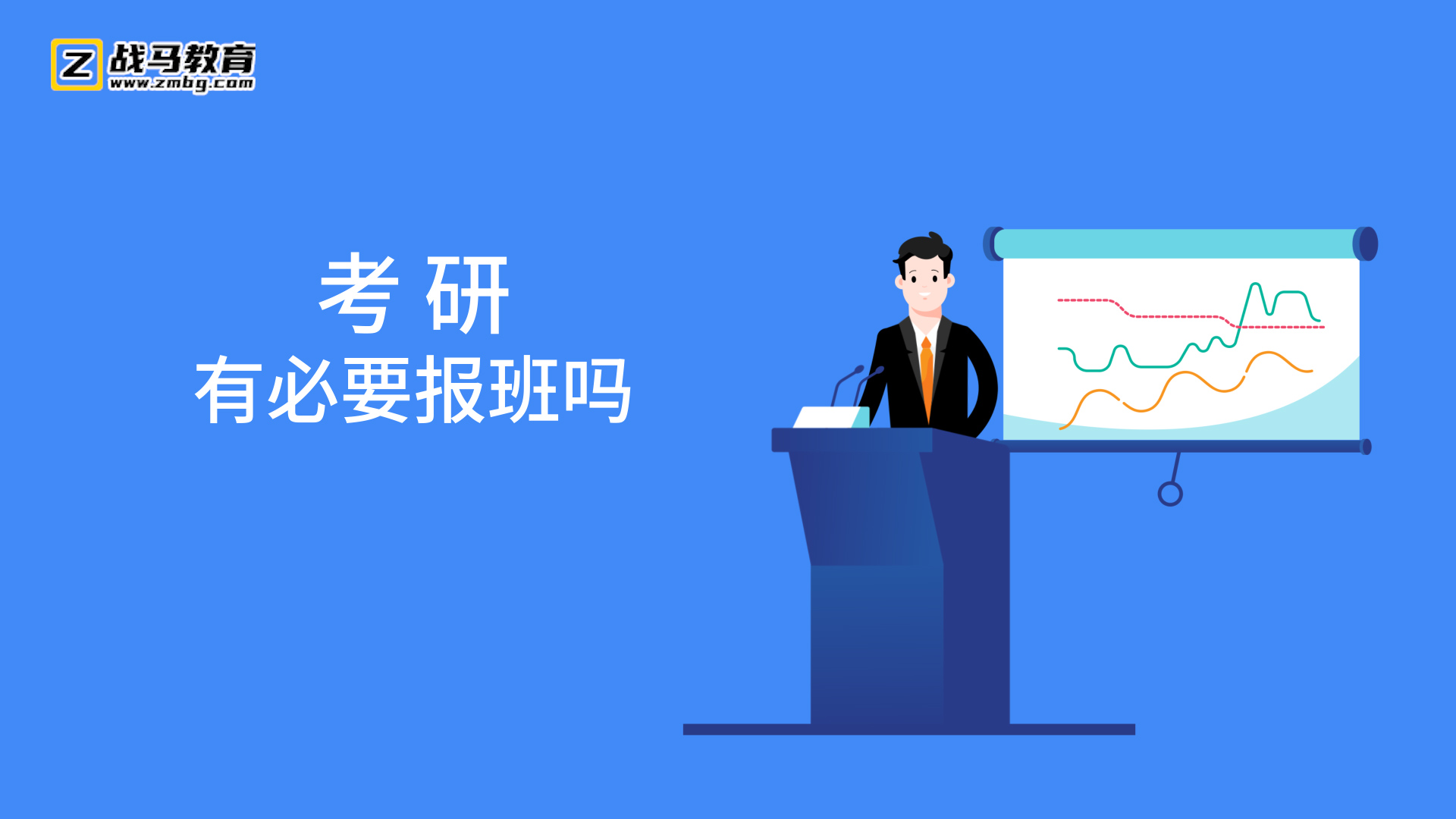 Z 战马教育
www.zmbg.com

考 研
有必要报班吗